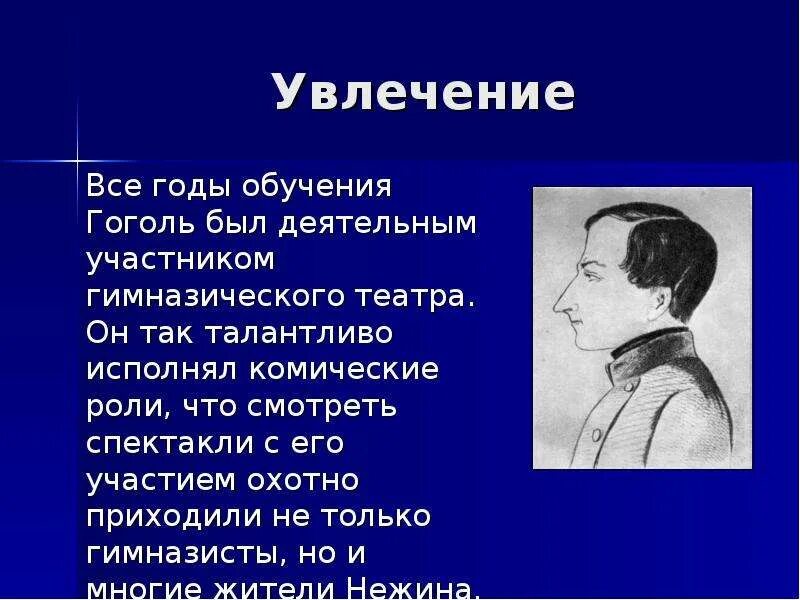 Увлечение

Все годы обучения Гоголь был деятельным участником гимназического театра. Он так талантливо исполнял комические роли, что смотреть спектакли с его участием охотно приходили не только гимназисты, но и многие жители Нежина.